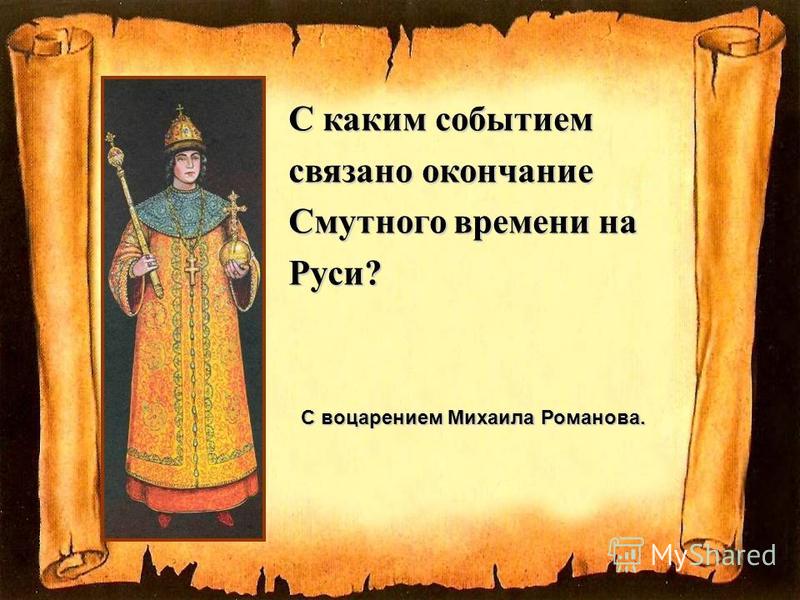 С каким событием связано окончание Смутного времени на Руси?

С воцарением Михаила Романова.

MyShared